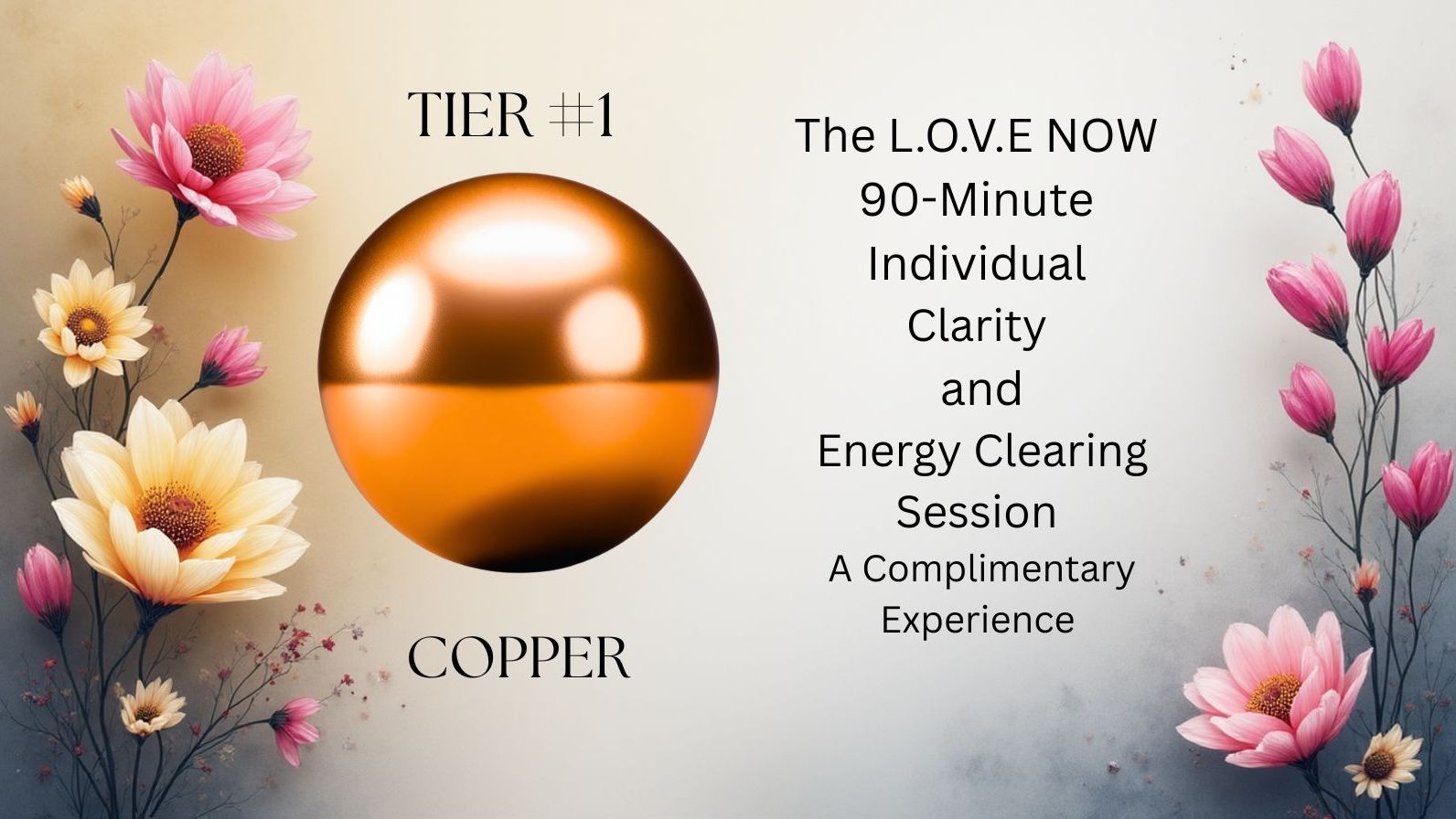 TIER #1

COPPER

The L.O.V.E NOW
90-Minute
Individual
Clarity
and
Energy Clearing
Session
A Complimentary
Experience